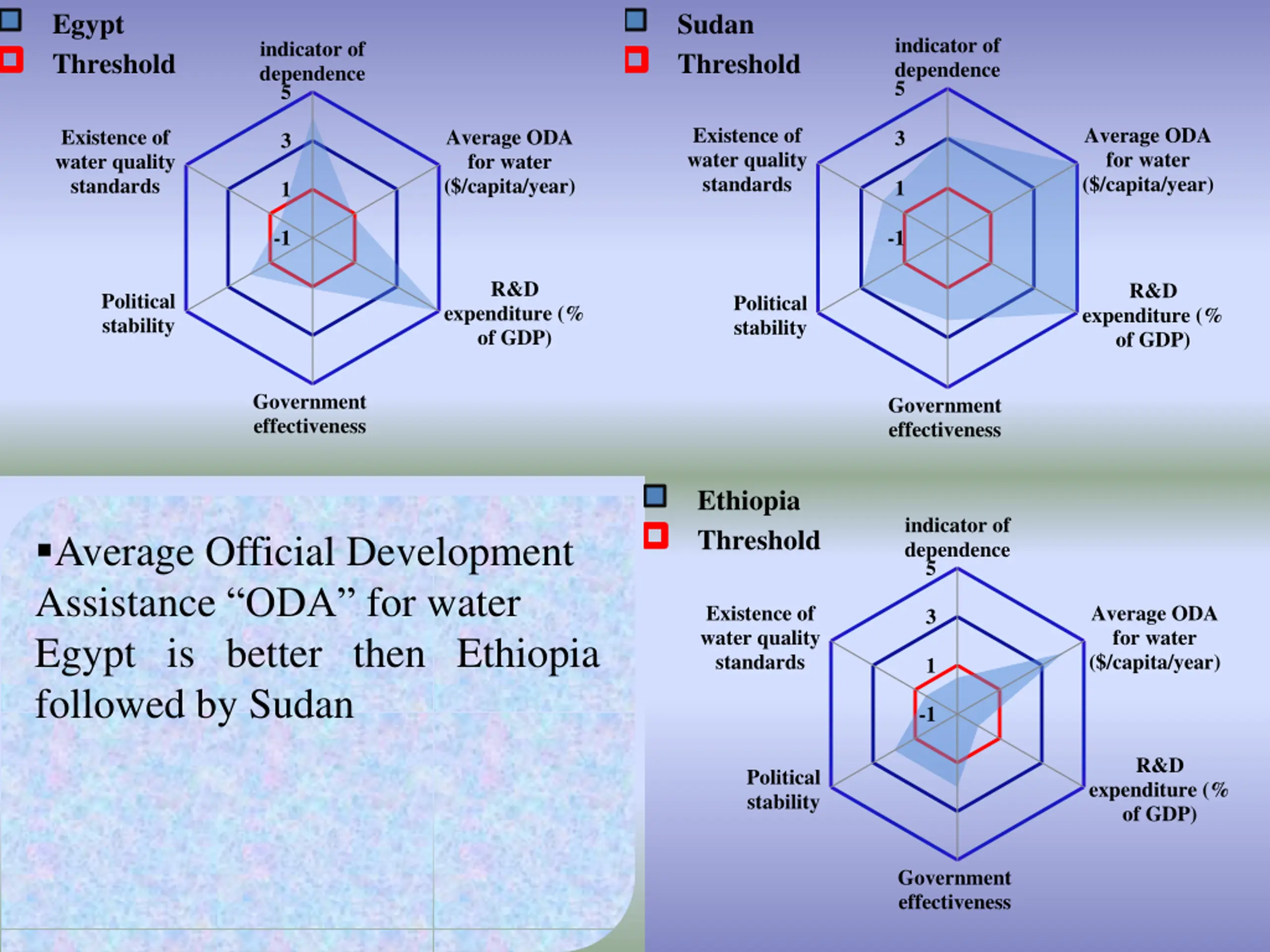 Egypt
Threshold

indicator of dependence
5
3
1
-1
Average ODA for water ($/capita/year)
R&D expenditure (% of GDP)
Government effectiveness
Political stability
Existence of water quality standards

Sudan
Threshold

indicator of dependence
5
3
1
-1
Average ODA for water ($/capita/year)
R&D expenditure (% of GDP)
Government effectiveness
Political stability
Existence of water quality standards

▪Average Official Development Assistance “ODA” for water Egypt is better then Ethiopia followed by Sudan

Ethiopia
Threshold

indicator of dependence
5
3
1
-1
Average ODA for water ($/capita/year)
R&D expenditure (% of GDP)
Government effectiveness
Political stability
Existence of water quality standards